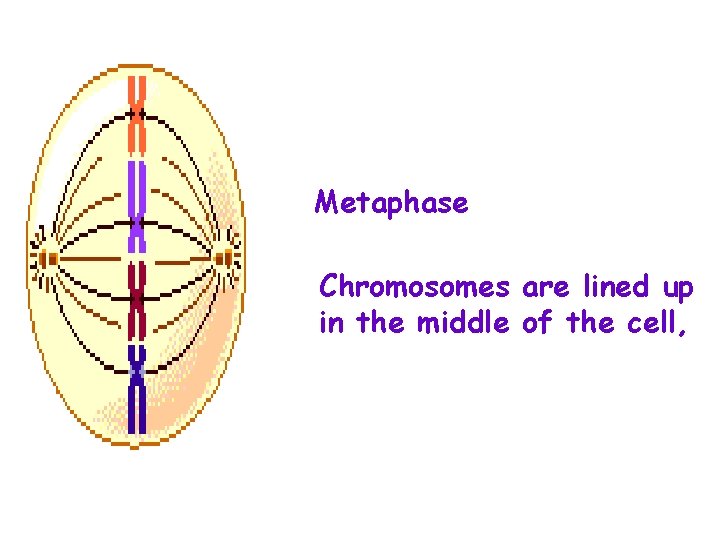 Metaphase

Chromosomes are lined up in the middle of the cell,